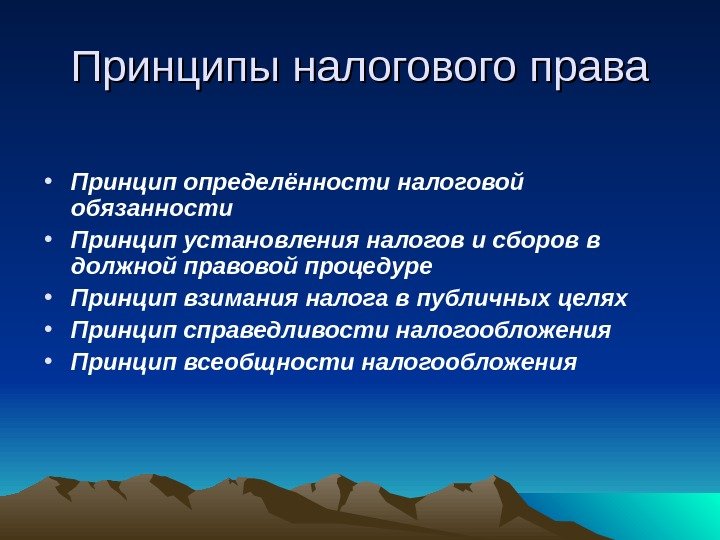 Принципы налогового права

• Принцип определённости налоговой обязанности
• Принцип установления налогов и сборов в должной правовой процедуре
• Принцип взимания налога в публичных целях
• Принцип справедливости налогообложения
• Принцип всеобщности налогообложения